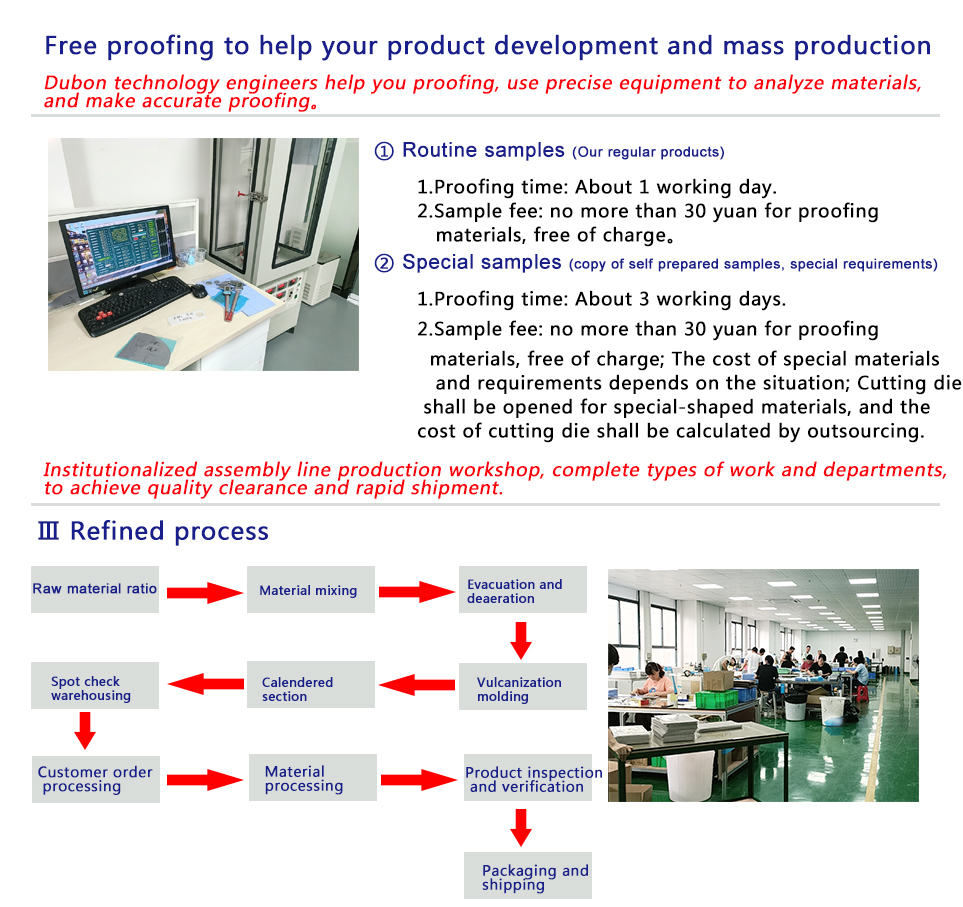 Free proofing to help your product development and mass production

Dubon technology engineers help you proofing, use precise equipment to analyze materials, and make accurate proofing。

① Routine samples (Our regular products)

1.Proofing time: About 1 working day.
2.Sample fee: no more than 30 yuan for proofing materials, free of charge。

② Special samples (copy of self prepared samples, special requirements)

1.Proofing time: About 3 working days.
2.Sample fee: no more than 30 yuan for proofing materials, free of charge; The cost of special materials and requirements depends on the situation; Cutting die shall be opened for special-shaped materials, and the cost of cutting die shall be calculated by outsourcing.

Institutionalized assembly line production workshop, complete types of work and departments, to achieve quality clearance and rapid shipment.

Ⅲ Refined process

Raw material ratio

Material mixing

Evacuation and deaeration

Vulcanization molding

Calendered section

Spot check warehousing

Customer order processing

Material processing

Product inspection and verification

Packaging and shipping